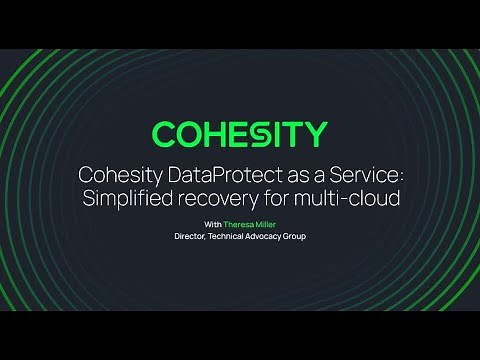 COHESITY

Cohesity DataProtect as a Service: Simplified recovery for multi-cloud

With Theresa Miller
Director, Technical Advocacy Group